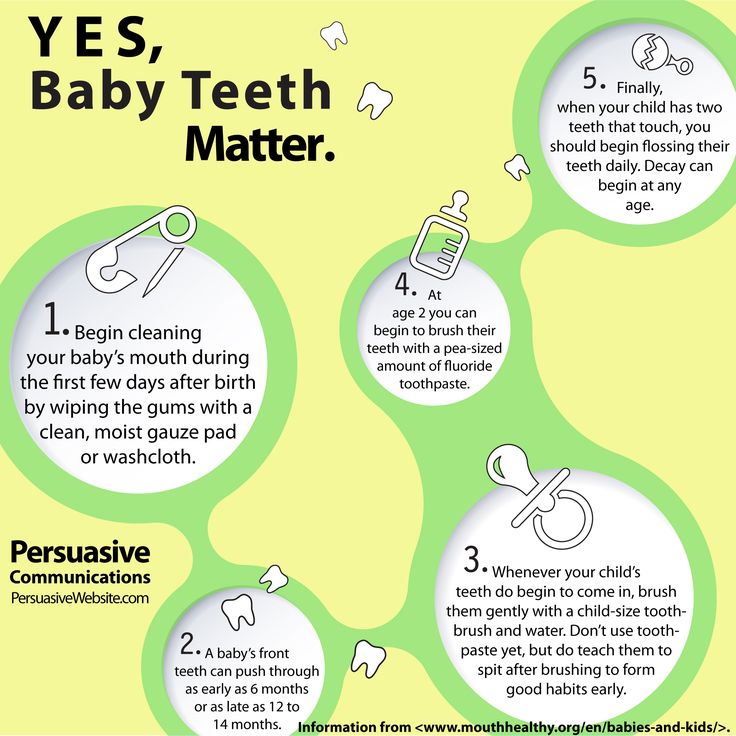 YES, Baby Teeth Matter.

1. Begin cleaning your baby's mouth during the first few days after birth by wiping the gums with a clean, moist gauze pad or washcloth.

2. A baby's front teeth can push through as early as 6 months or as late as 12 to 14 months.

3. Whenever your child's teeth do begin to come in, brush them gently with a child-size toothbrush and water. Don't use toothpaste yet, but do teach them to spit after brushing to form good habits early.

4. At age 2 you can begin to brush their teeth with a pea-sized amount of fluoride toothpaste.

5. Finally, when your child has two teeth that touch, you should begin flossing their teeth daily. Decay can begin at any age.

Persuasive Communications
PersuasiveWebsite.com

Information from <www.mouthhealthy.org/en/babies-and-kids/>.